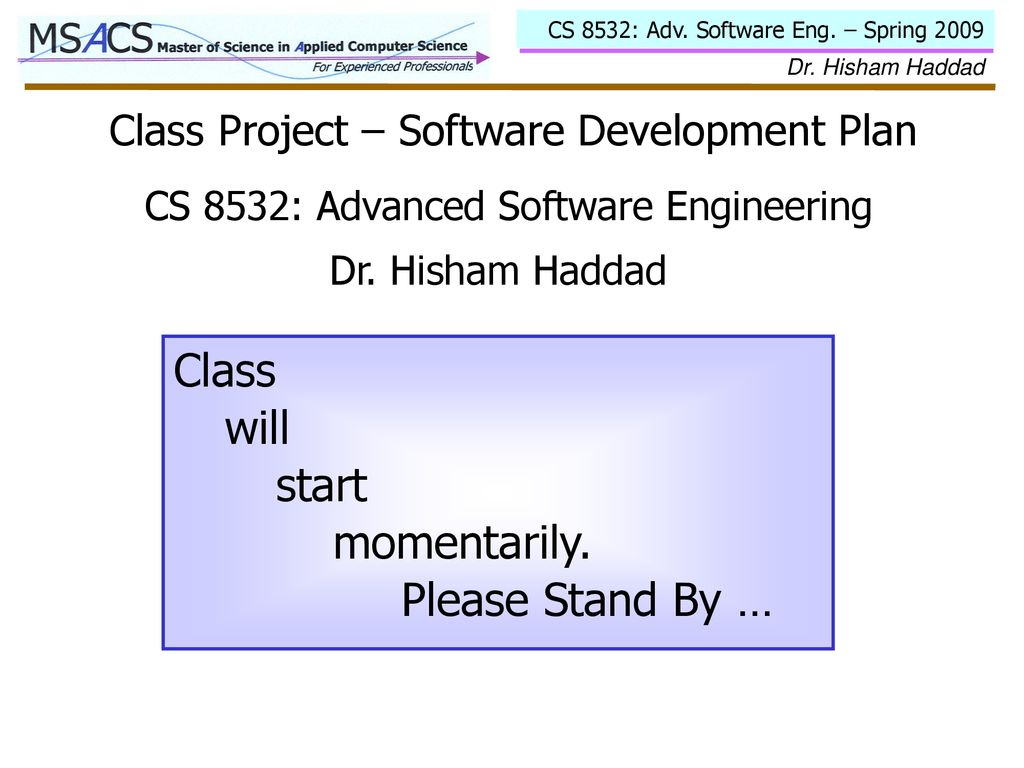 MSACS Master of Science in Applied Computer Science
For Experienced Professionals

CS 8532: Adv. Software Eng. – Spring 2009
Dr. Hisham Haddad

Class Project – Software Development Plan

CS 8532: Advanced Software Engineering

Dr. Hisham Haddad

Class
will
start
momentarily.
Please Stand By …